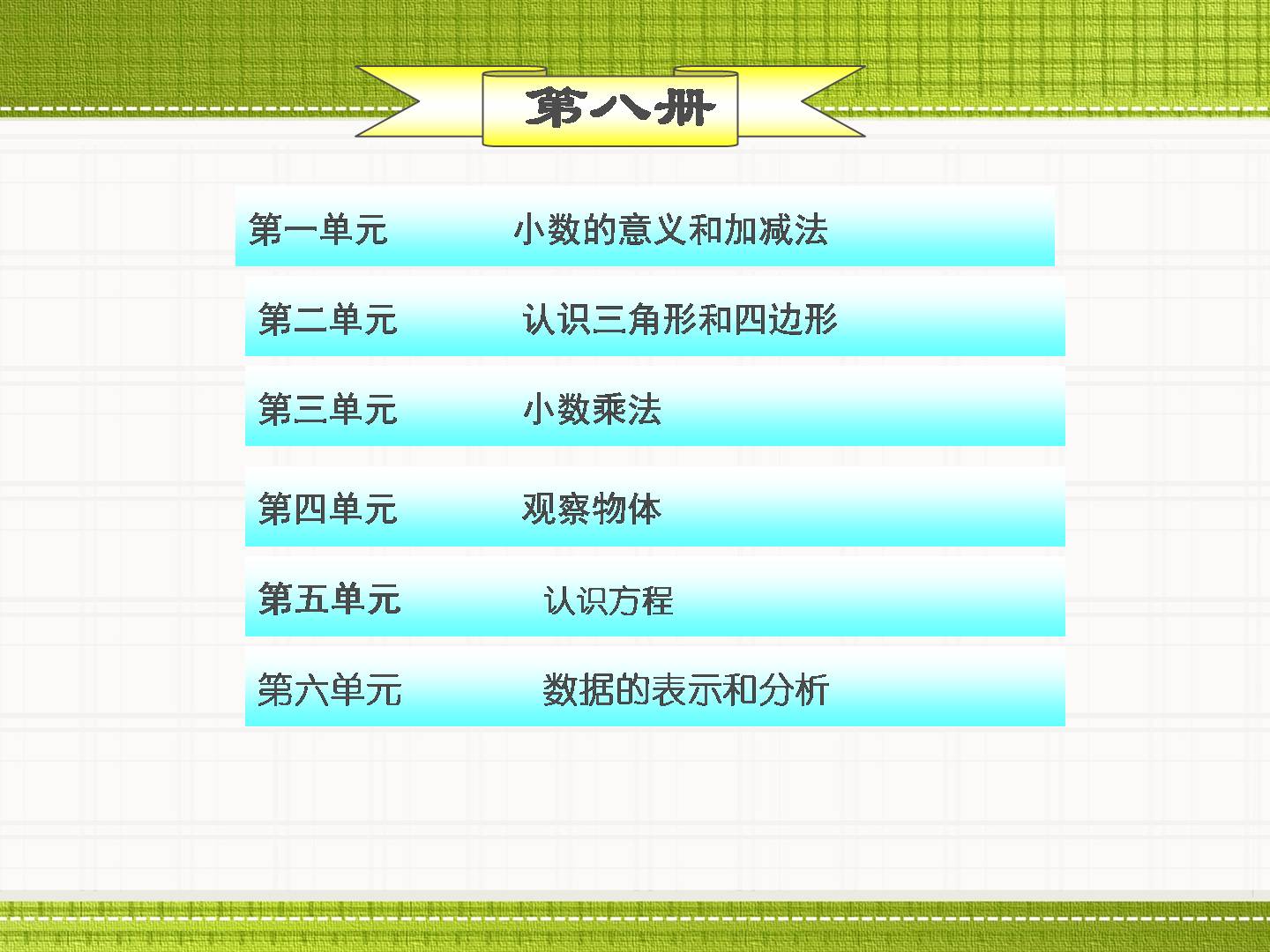 第八册

第一单元 小数的意义和加减法

第二单元 认识三角形和四边形

第三单元 小数乘法

第四单元 观察物体

第五单元 认识方程

第六单元 数据的表示和分析